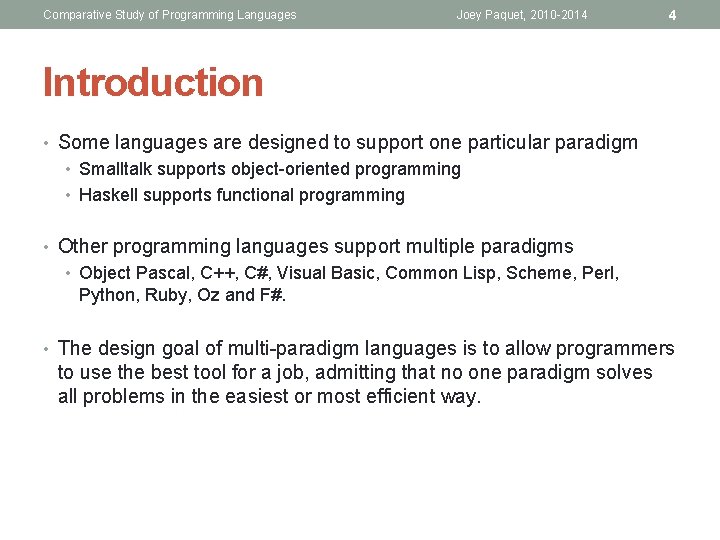 Comparative Study of Programming Languages Joey Paquet, 2010-2014 4

Introduction

• Some languages are designed to support one particular paradigm
• Smalltalk supports object-oriented programming
• Haskell supports functional programming

• Other programming languages support multiple paradigms
• Object Pascal, C++, C#, Visual Basic, Common Lisp, Scheme, Perl, Python, Ruby, Oz and F#.

• The design goal of multi-paradigm languages is to allow programmers to use the best tool for a job, admitting that no one paradigm solves all problems in the easiest or most efficient way.